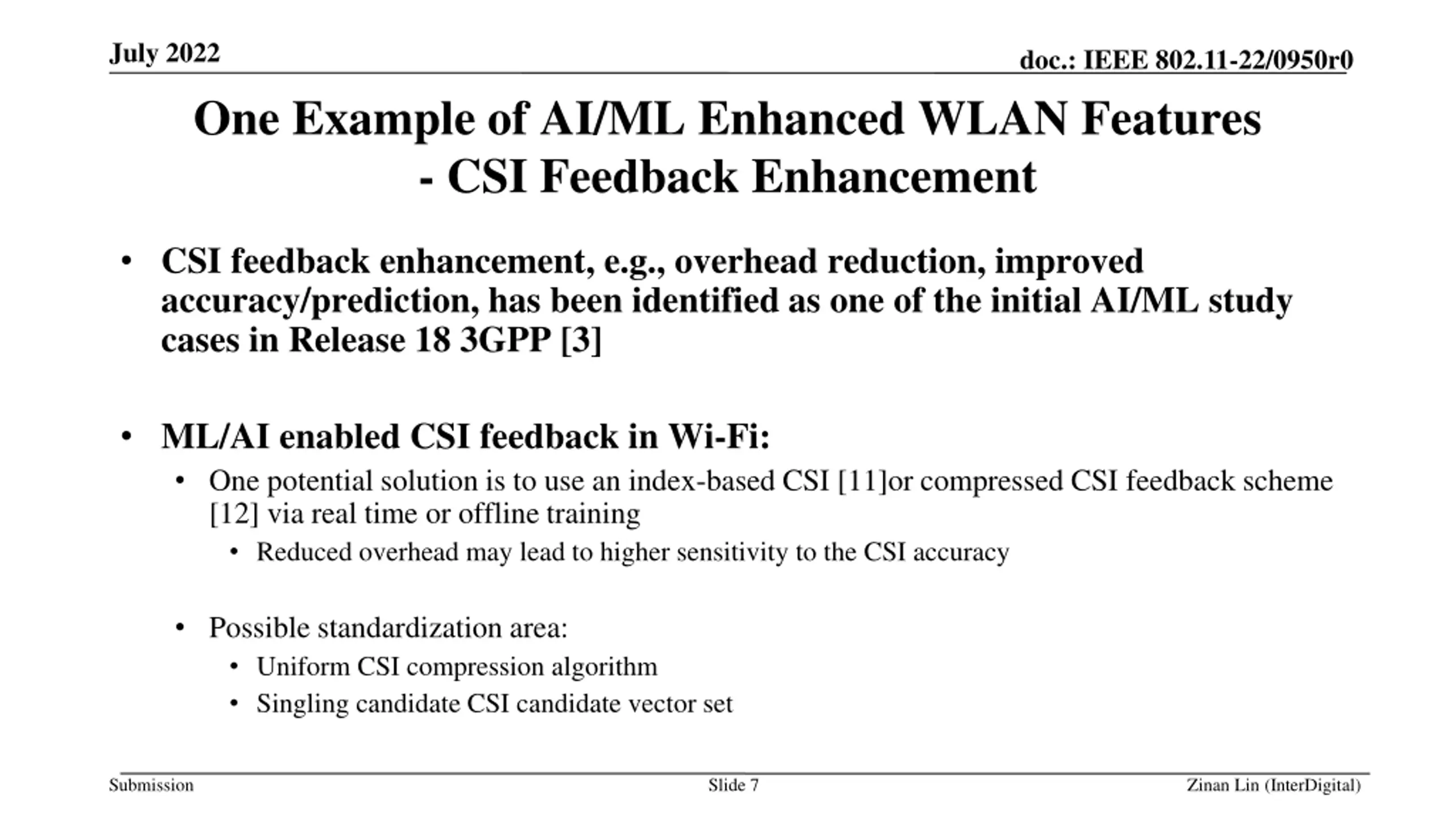 July 2022

doc.: IEEE 802.11-22/0950r0

One Example of AI/ML Enhanced WLAN Features - CSI Feedback Enhancement

• CSI feedback enhancement, e.g., overhead reduction, improved accuracy/prediction, has been identified as one of the initial AI/ML study cases in Release 18 3GPP [3]

• ML/AI enabled CSI feedback in Wi-Fi:
  • One potential solution is to use an index-based CSI [11]or compressed CSI feedback scheme [12] via real time or offline training
    • Reduced overhead may lead to higher sensitivity to the CSI accuracy

  • Possible standardization area:
    • Uniform CSI compression algorithm
    • Singling candidate CSI candidate vector set

Submission

Slide 7

Zinan Lin (InterDigital)